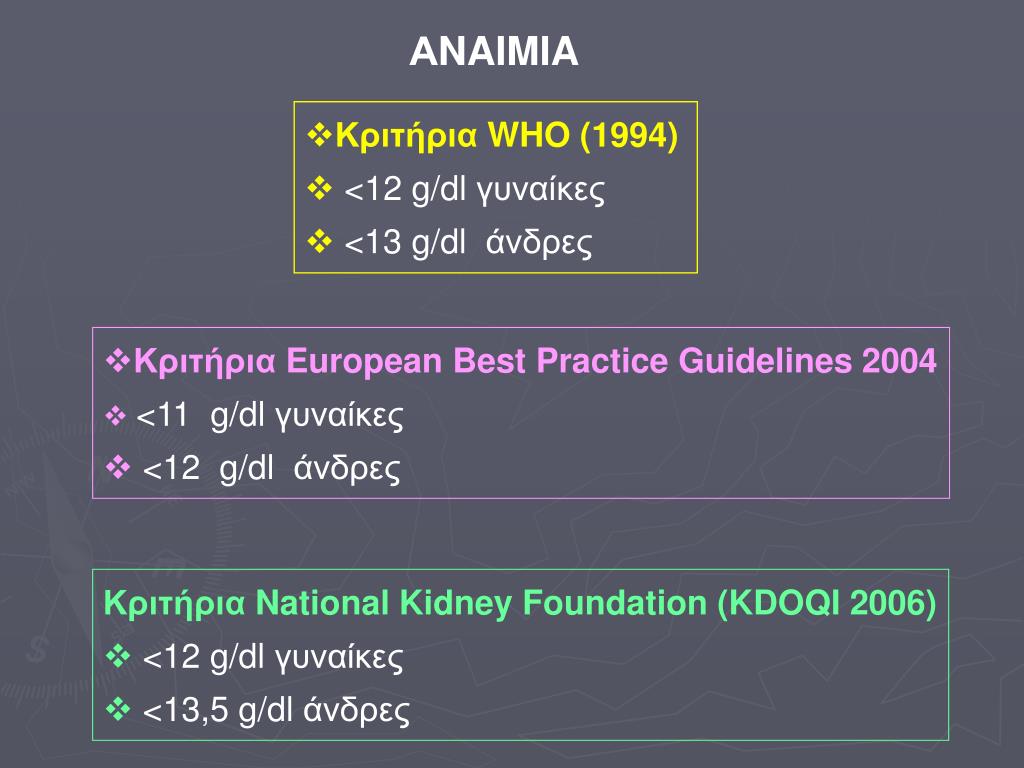 ΑΝΑΙΜΙΑ

❖Κριτήρια WHO (1994)
❖ <12 g/dl γυναίκες
❖ <13 g/dl άνδρες

❖Κριτήρια European Best Practice Guidelines 2004
❖ <11 g/dl γυναίκες
❖ <12 g/dl άνδρες

Κριτήρια National Kidney Foundation (KDOQI 2006)
❖ <12 g/dl γυναίκες
❖ <13,5 g/dl άνδρες